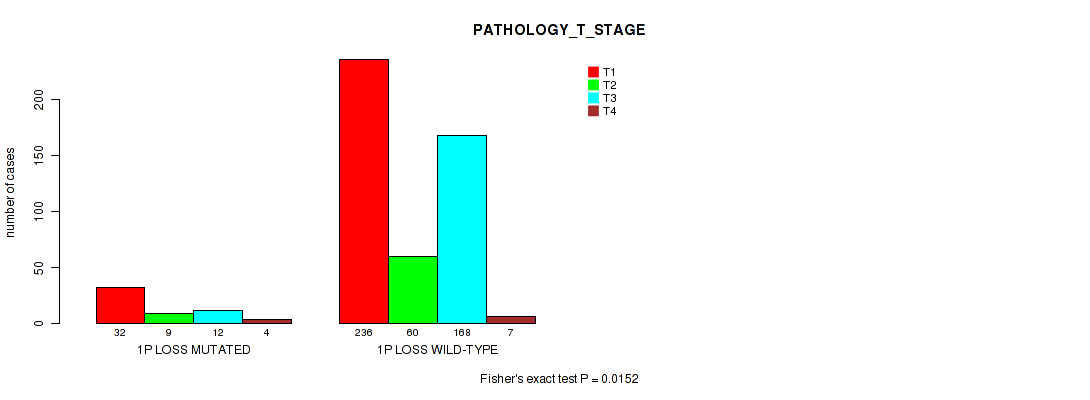 PATHOLOGY_T_STAGE

T1
T2
T3
T4

number of cases

0
50
100
150
200

32
9
12
4
1P LOSS MUTATED

236
60
168
7
1P LOSS WILD-TYPE

Fisher's exact test P = 0.0152